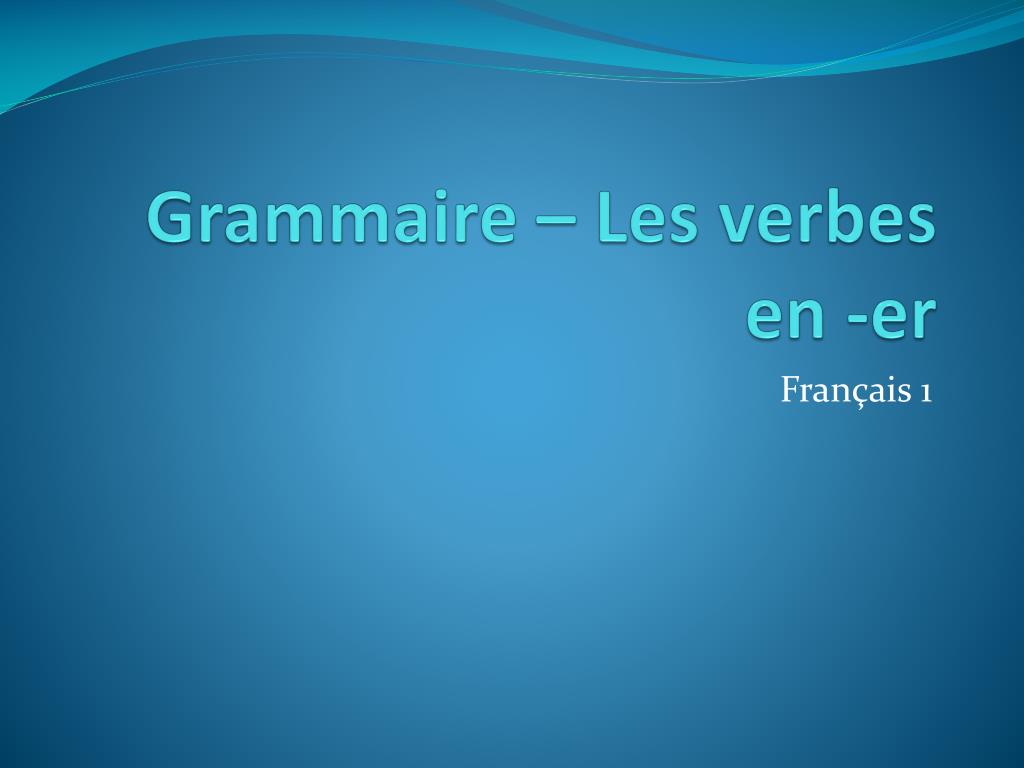 Grammaire – Les verbes en -er

Français 1